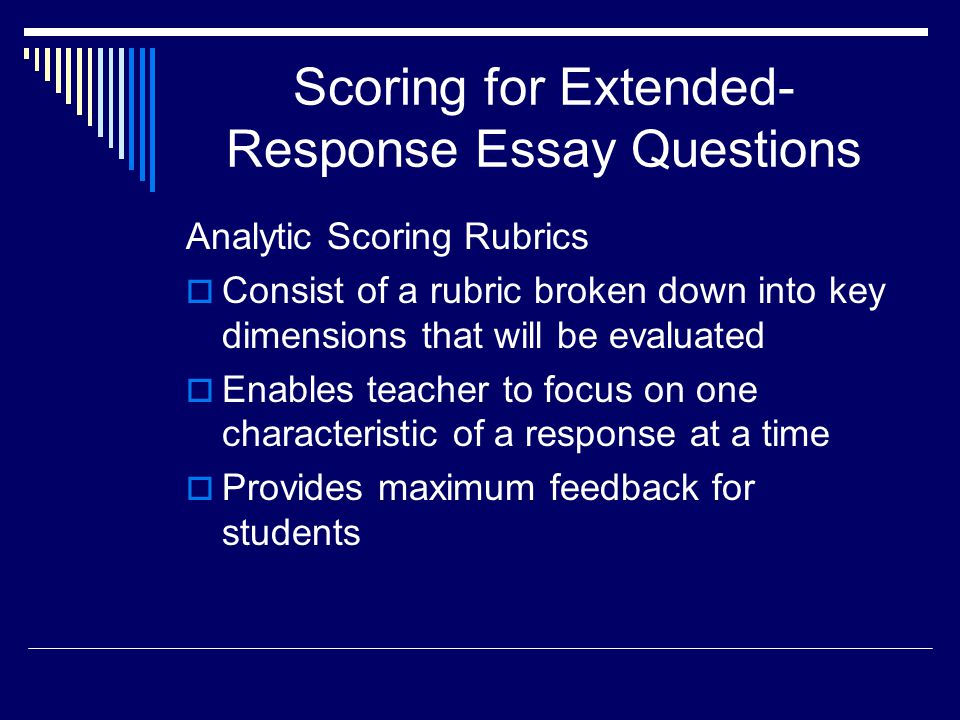 Scoring for Extended-Response Essay Questions

Analytic Scoring Rubrics

Consist of a rubric broken down into key dimensions that will be evaluated

Enables teacher to focus on one characteristic of a response at a time

Provides maximum feedback for students